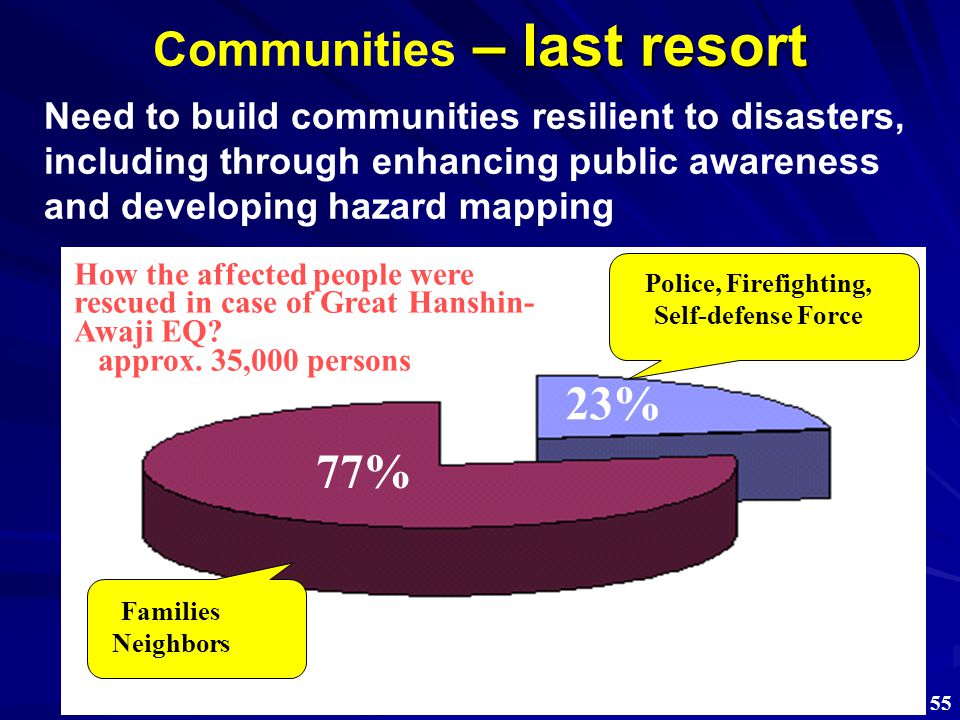 Communities – last resort

Need to build communities resilient to disasters, including through enhancing public awareness and developing hazard mapping

How the affected people were rescued in case of Great Hanshin-Awaji EQ?
approx. 35,000 persons

Police, Firefighting, Self-defense Force

23%

77%

Families
Neighbors

55